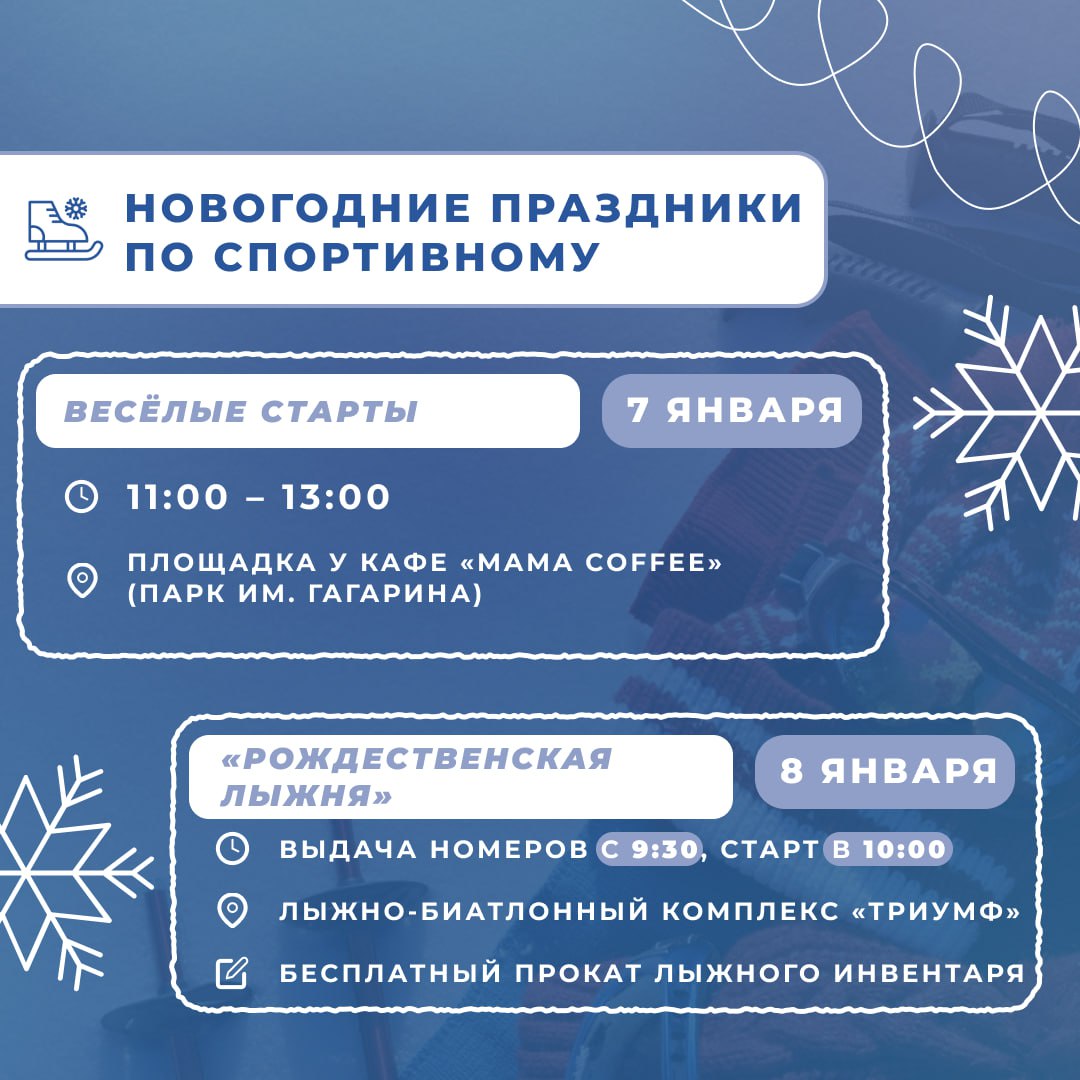 НОВОГОДНИЕ ПРАЗДНИКИ ПО СПОРТИВНОМУ

ВЕСЁЛЫЕ СТАРТЫ

7 ЯНВАРЯ

11:00 – 13:00

ПЛОЩАДКА У КАФЕ «MAMA COFFEE» (ПАРК ИМ. ГАГАРИНА)

«РОЖДЕСТВЕНСКАЯ ЛЫЖНЯ»

8 ЯНВАРЯ

ВЫДАЧА НОМЕРОВ С 9:30, СТАРТ В 10:00

ЛЫЖНО-БИАТЛОННЫЙ КОМПЛЕКС «ТРИУМФ»

БЕСПЛАТНЫЙ ПРОКАТ ЛЫЖНОГО ИНВЕНТАРЯ